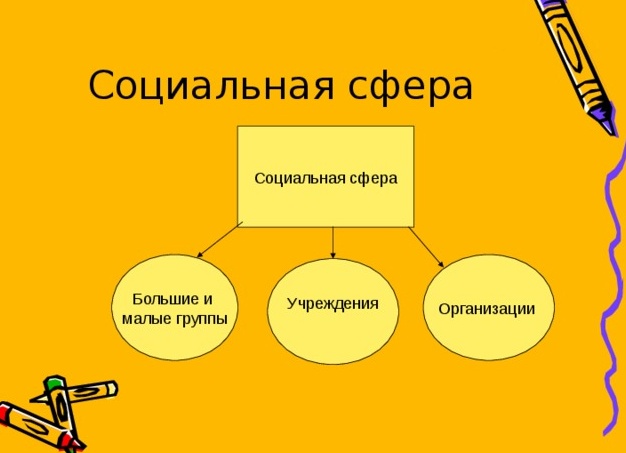 Социальная сфера

Социальная сфера

Большие и малые группы

Учреждения

Организации